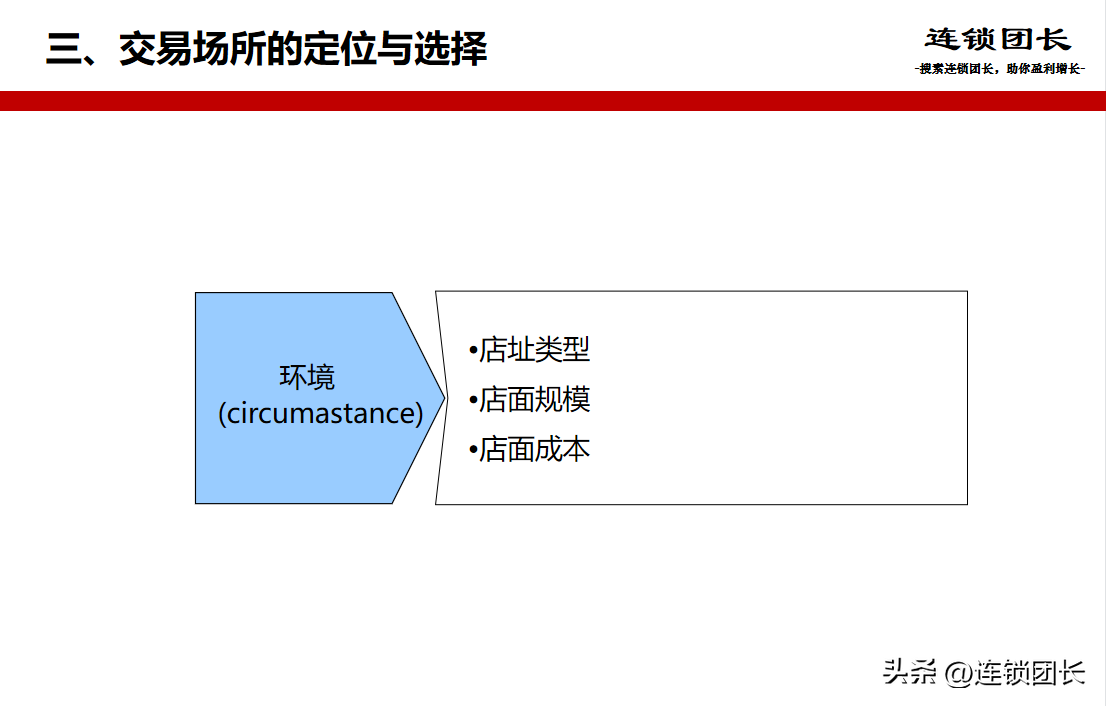 三、交易场所的定位与选择

连锁团长
-搜索连锁团长，助你盈利增长-

环境
(circumastance)

•店址类型
•店面规模
•店面成本

头条 @连锁团长